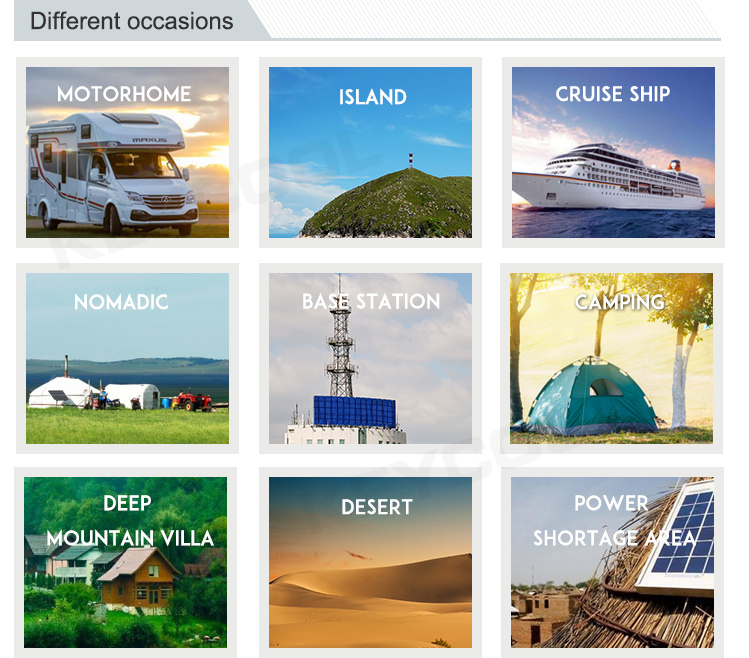 Different occasions

MOTORHOME

MAXUS

ISLAND

CRUISE SHIP

NOMADIC

BASE STATION

CAMPING

DEEP MOUNTAIN VILLA

DESERT

POWER SHORTAGE AREA